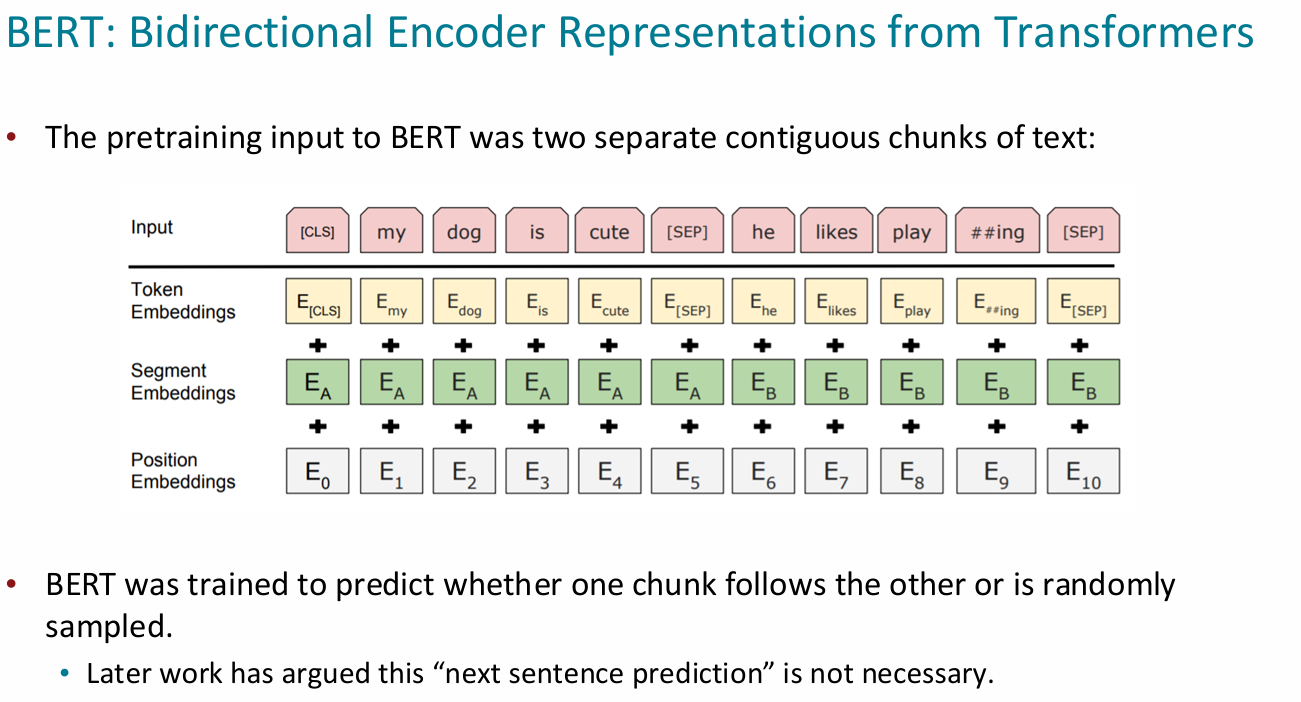 BERT: Bidirectional Encoder Representations from Transformers

• The pretraining input to BERT was two separate contiguous chunks of text:

| Input | [CLS] | my | dog | is | cute | [SEP] | he | likes | play | ##ing | [SEP] |
|---|---|---|---|---|---|---|---|---|---|---|---|
| Token Embeddings | $E_{[CLS]}$ | $E_{my}$ | $E_{dog}$ | $E_{is}$ | $E_{cute}$ | $E_{[SEP]}$ | $E_{he}$ | $E_{likes}$ | $E_{play}$ | $E_{\#\#ing}$ | $E_{[SEP]}$ |
| | + | + | + | + | + | + | + | + | + | + | + |
| Segment Embeddings | $E_A$ | $E_A$ | $E_A$ | $E_A$ | $E_A$ | $E_A$ | $E_B$ | $E_B$ | $E_B$ | $E_B$ | $E_B$ |
| | + | + | + | + | + | + | + | + | + | + | + |
| Position Embeddings | $E_0$ | $E_1$ | $E_2$ | $E_3$ | $E_4$ | $E_5$ | $E_6$ | $E_7$ | $E_8$ | $E_9$ | $E_{10}$ |

• BERT was trained to predict whether one chunk follows the other or is randomly sampled.

• Later work has argued this “next sentence prediction” is not necessary.